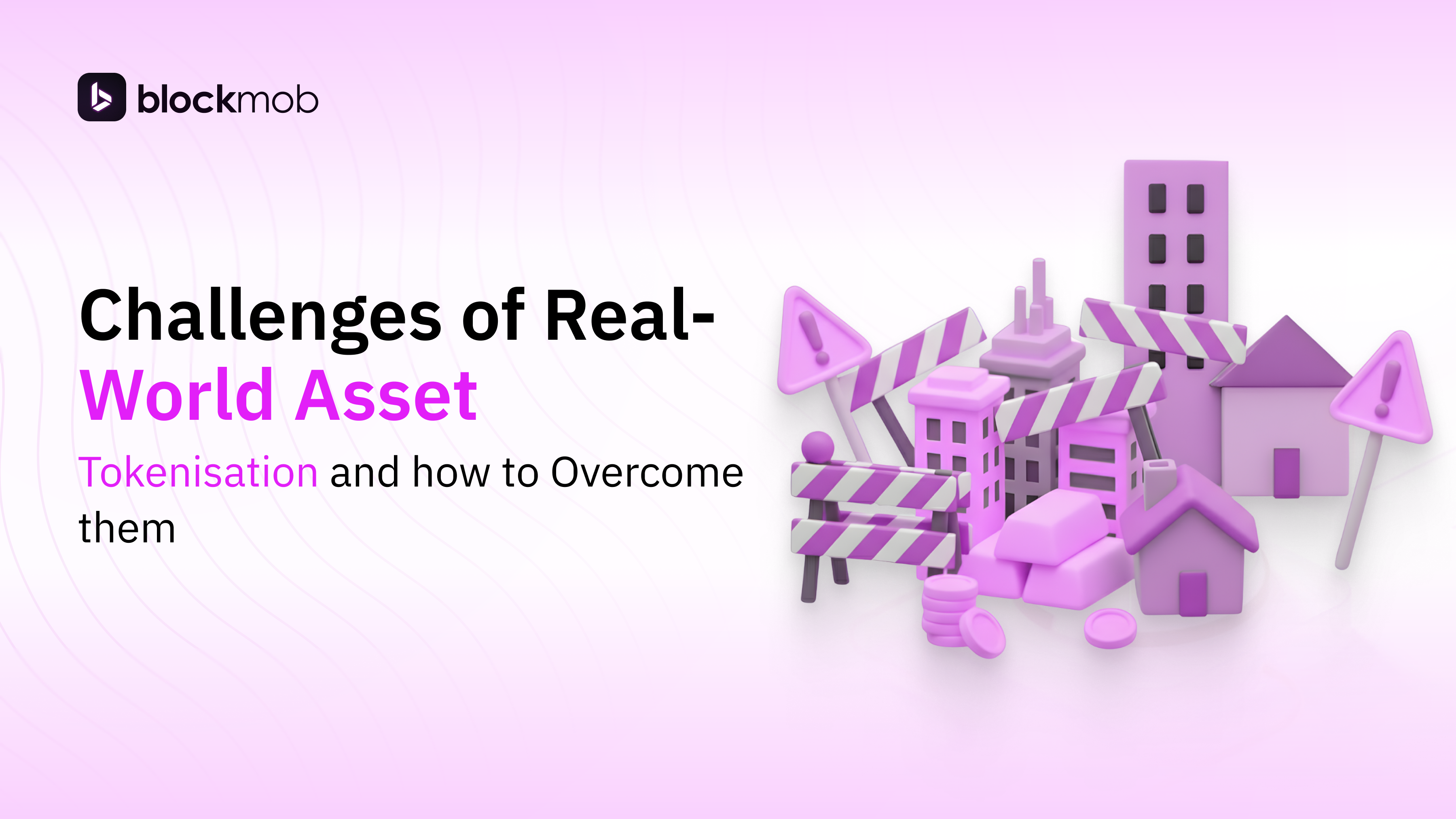 blockmob

Challenges of Real-World Asset Tokenisation and how to Overcome them